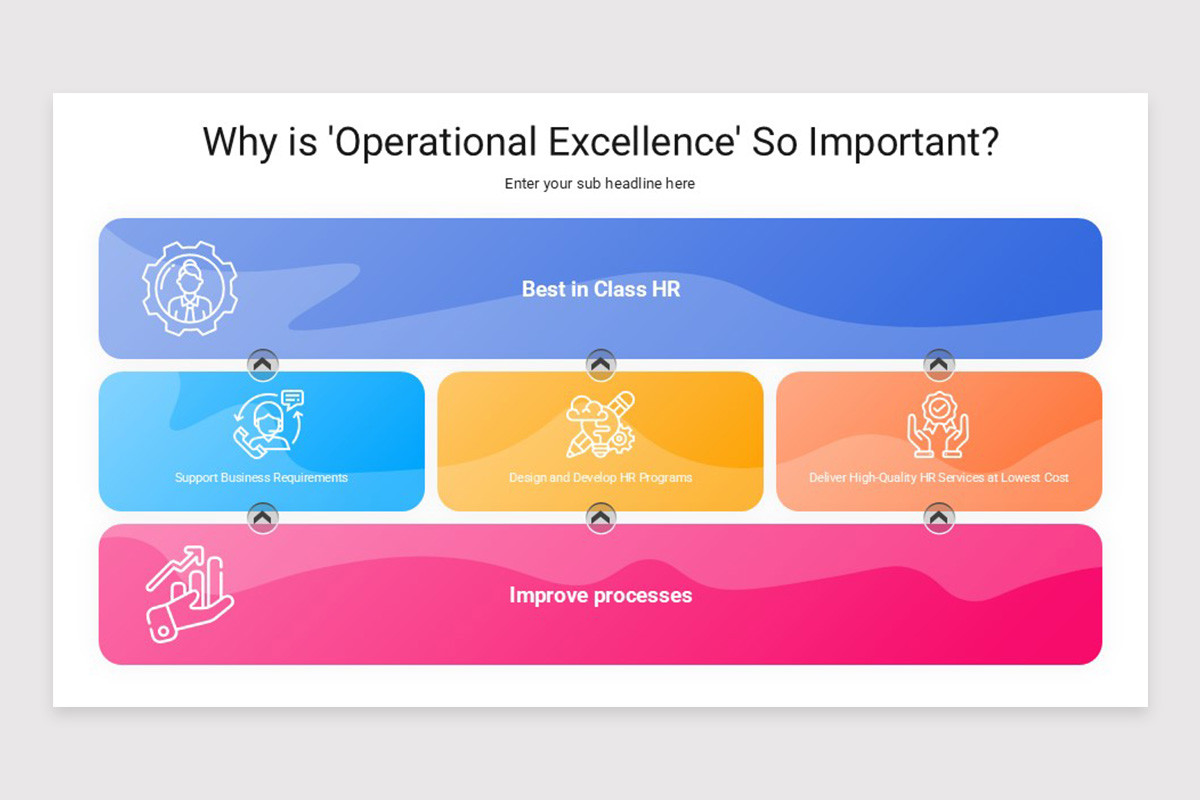 Why is 'Operational Excellence' So Important?

Enter your sub headline here

Best in Class HR

Support Business Requirements

Design and Develop HR Programs

Deliver High-Quality HR Services at Lowest Cost

Improve processes